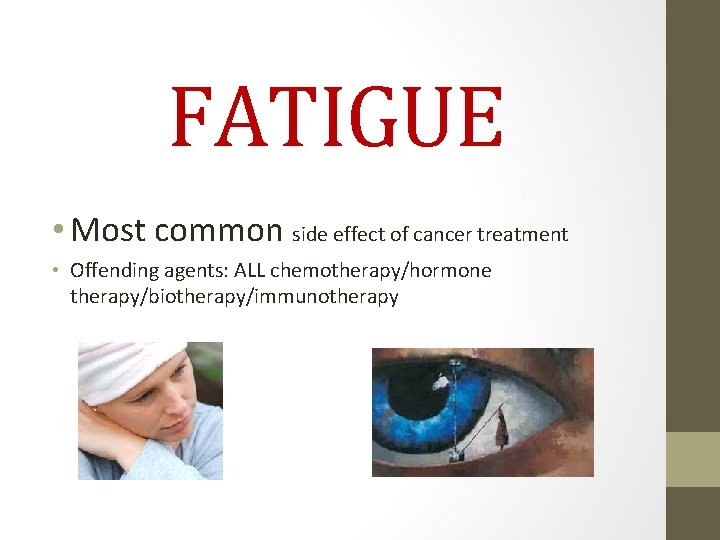 FATIGUE

• Most common side effect of cancer treatment

• Offending agents: ALL chemotherapy/hormone therapy/biotherapy/immunotherapy